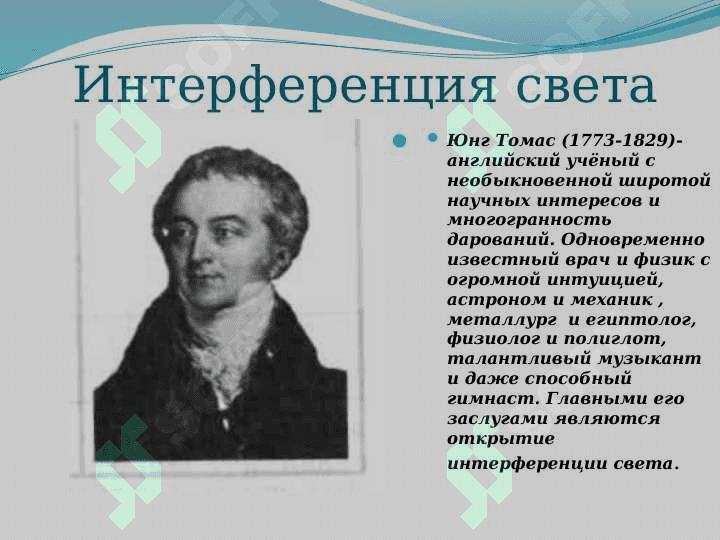 Интерференция света

Юнг Томас (1773-1829)- английский учёный с необыкновенной широтой научных интересов и многогранность дарований. Одновременно известный врач и физик с огромной интуицией, астроном и механик , металлург и египтолог, физиолог и полиглот, талантливый музыкант и даже способный гимнаст. Главными его заслугами являются открытие интерференции света.